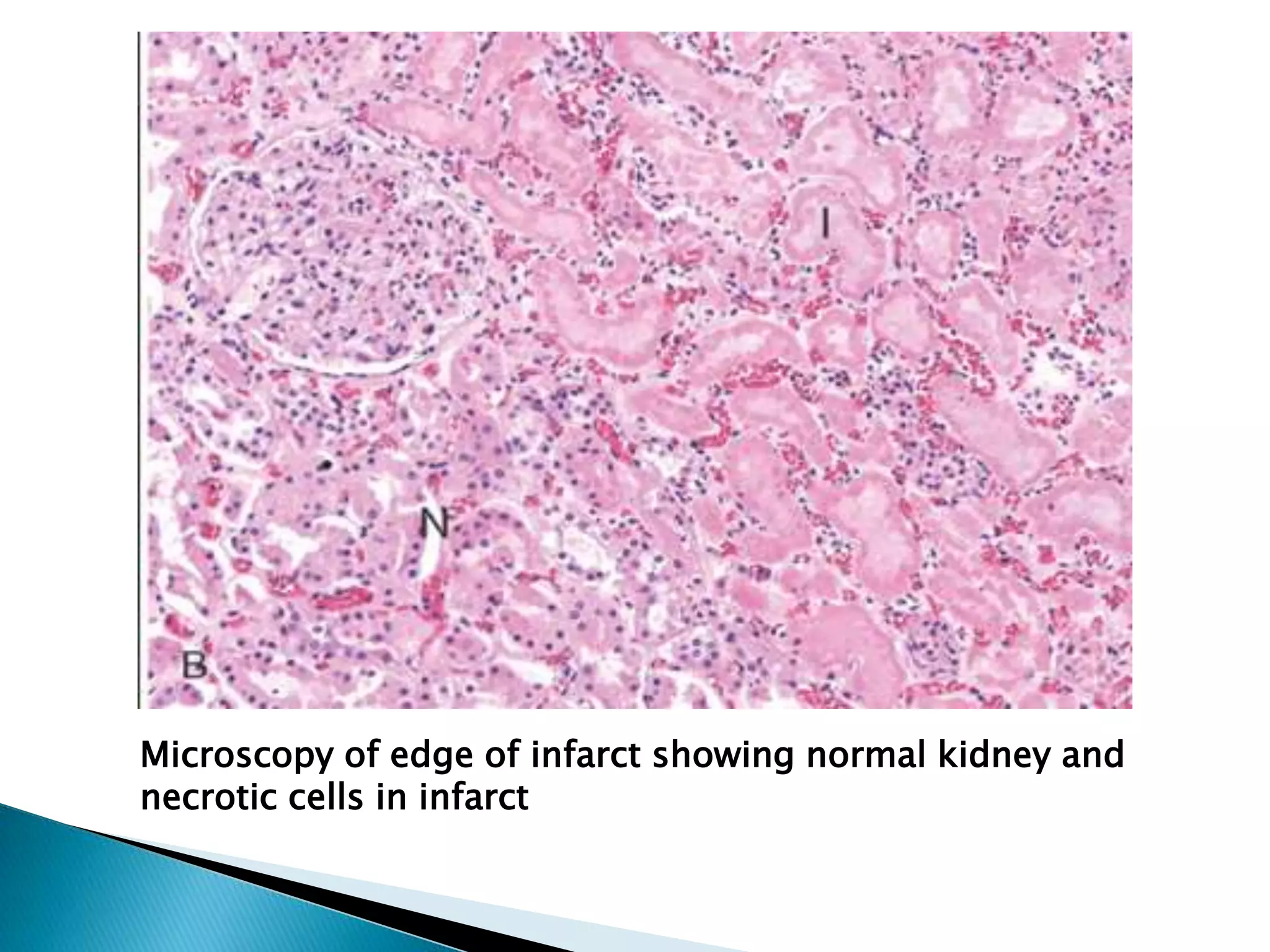 I

N

B

Microscopy of edge of infarct showing normal kidney and necrotic cells in infarct